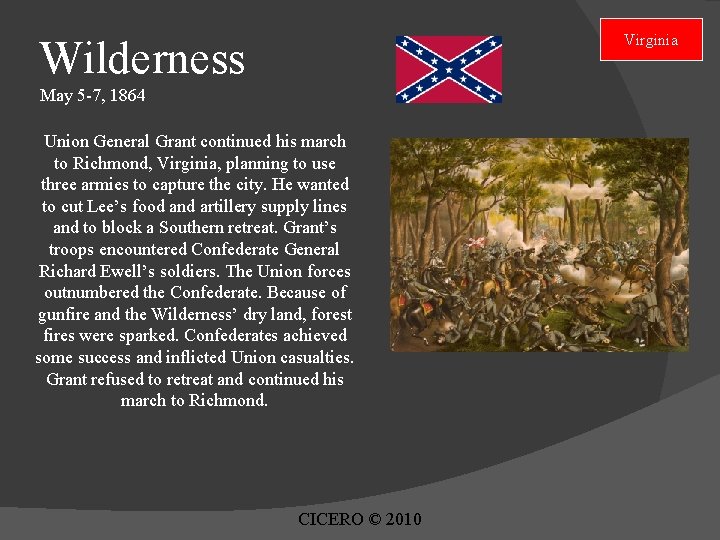 Wilderness
May 5-7, 1864

Virginia

Union General Grant continued his march to Richmond, Virginia, planning to use three armies to capture the city. He wanted to cut Lee’s food and artillery supply lines and to block a Southern retreat. Grant’s troops encountered Confederate General Richard Ewell’s soldiers. The Union forces outnumbered the Confederate. Because of gunfire and the Wilderness’ dry land, forest fires were sparked. Confederates achieved some success and inflicted Union casualties. Grant refused to retreat and continued his march to Richmond.

CICERO © 2010